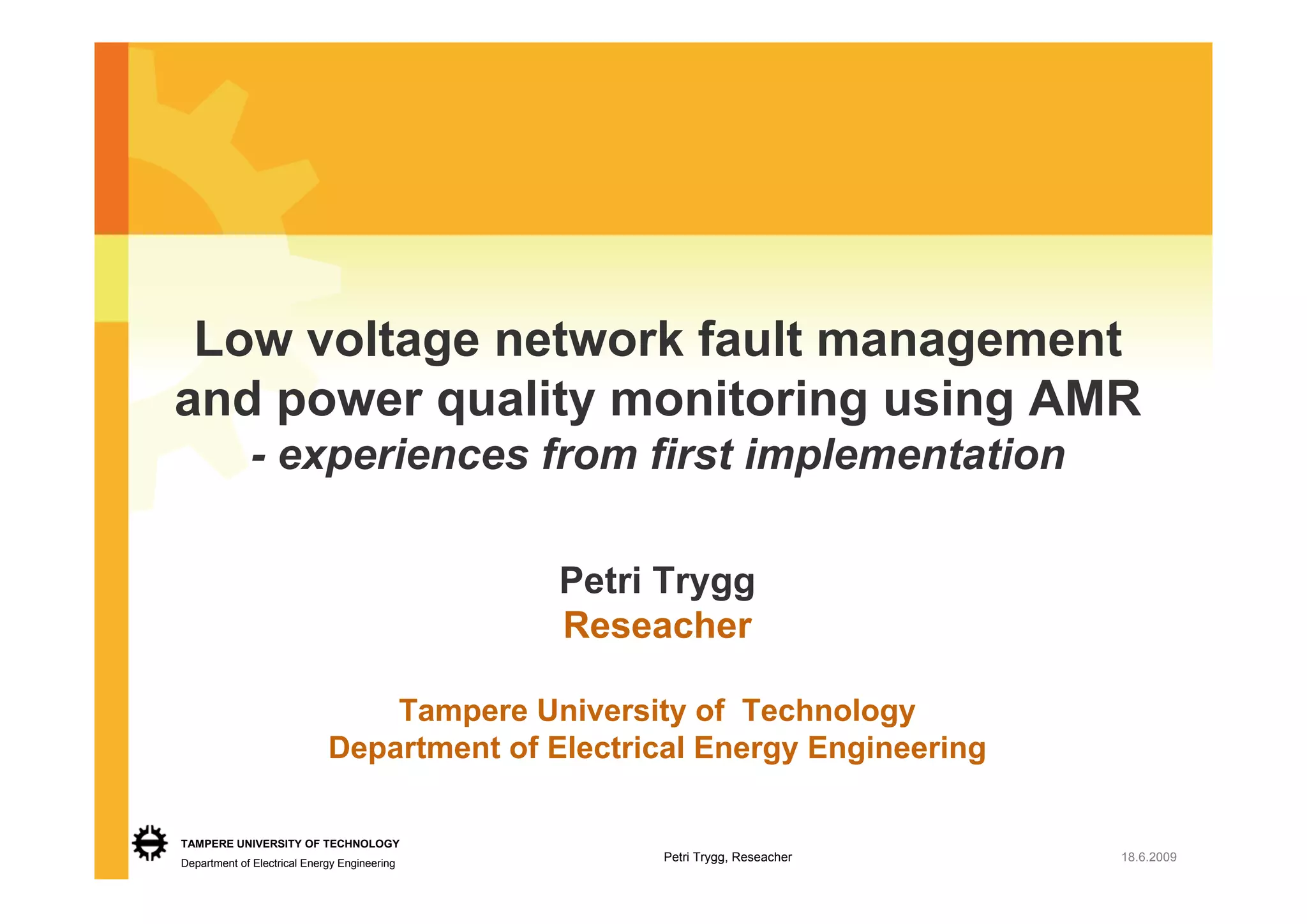 Low voltage network fault management and power quality monitoring using AMR
- experiences from first implementation

Petri Trygg
Reseacher

Tampere University of Technology
Department of Electrical Energy Engineering

TAMPERE UNIVERSITY OF TECHNOLOGY
Department of Electrical Energy Engineering

Petri Trygg, Reseacher

18.6.2009